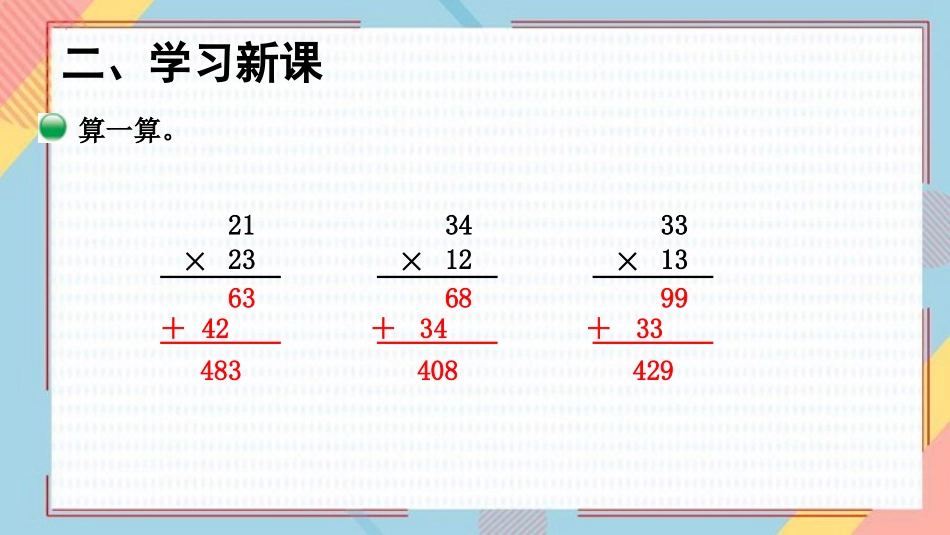 二、学习新课

算一算。

$\begin{array}{r} 21 \\ \times\ 23 \\ \hline 63 \\ +\ 42\ \ \\ \hline 483 \end{array}$

$\begin{array}{r} 34 \\ \times\ 12 \\ \hline 68 \\ +\ 34\ \ \\ \hline 408 \end{array}$

$\begin{array}{r} 33 \\ \times\ 13 \\ \hline 99 \\ +\ 33\ \ \\ \hline 429 \end{array}$